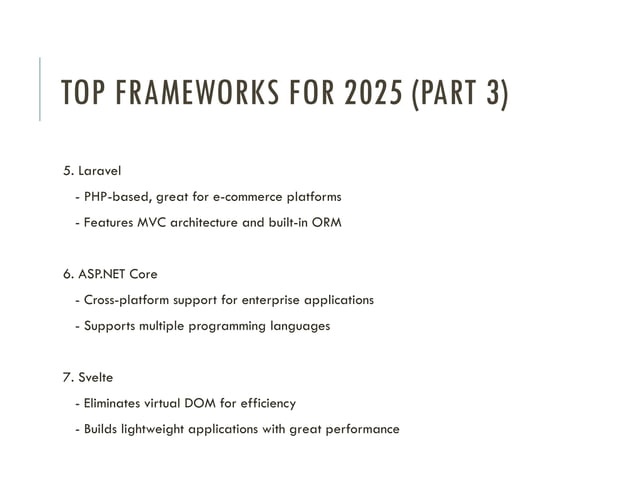 TOP FRAMEWORKS FOR 2025 (PART 3)

5. Laravel

- PHP-based, great for e-commerce platforms

- Features MVC architecture and built-in ORM

6. ASP.NET Core

- Cross-platform support for enterprise applications

- Supports multiple programming languages

7. Svelte

- Eliminates virtual DOM for efficiency

- Builds lightweight applications with great performance